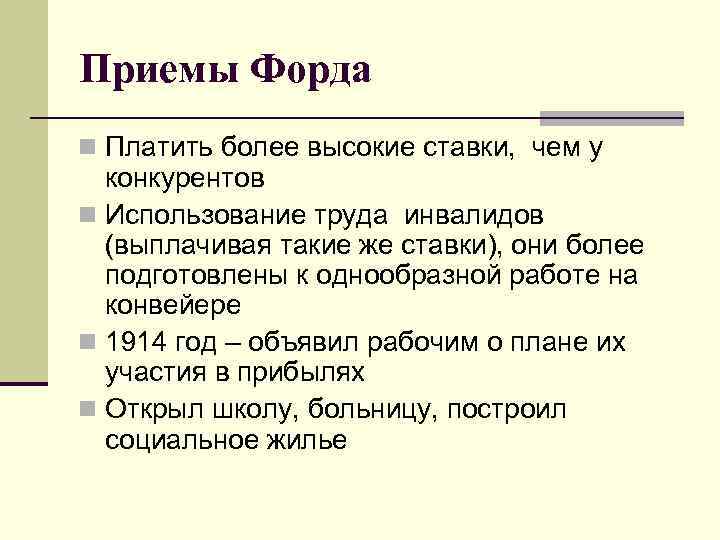 Приемы Форда

Платить более высокие ставки, чем у конкурентов

Использование труда инвалидов (выплачивая такие же ставки), они более подготовлены к однообразной работе на конвейере

1914 год – объявил рабочим о плане их участия в прибылях

Открыл школу, больницу, построил социальное жилье